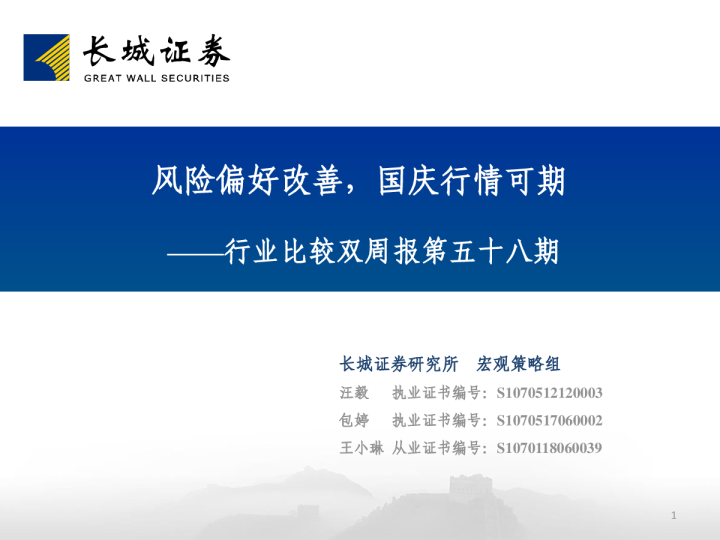 长城证券
GREAT WALL SECURITIES

风险偏好改善，国庆行情可期

——行业比较双周报第五十八期

长城证券研究所 宏观策略组
汪毅 执业证书编号：S1070512120003
包婷 执业证书编号：S1070517060002
王小琳 从业证书编号：S1070118060039

1